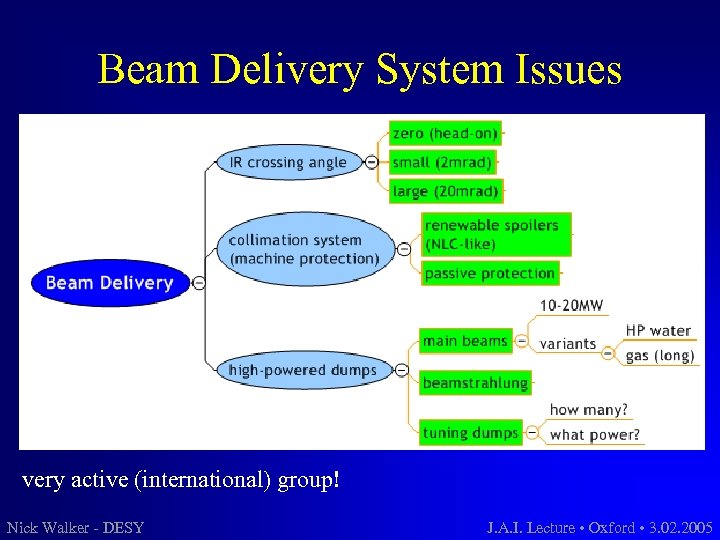 Beam Delivery System Issues

Beam Delivery

IR crossing angle

zero (head-on)

small (2mrad)

large (20mrad)

collimation system (machine protection)

renewable spoilers (NLC-like)

passive protection

high-powered dumps

main beams

10-20MW

variants

HP water

gas (long)

beamstrahlung

tuning dumps

how many?

what power?

very active (international) group!

Nick Walker - DESY

J.A.I. Lecture • Oxford • 3.02.2005